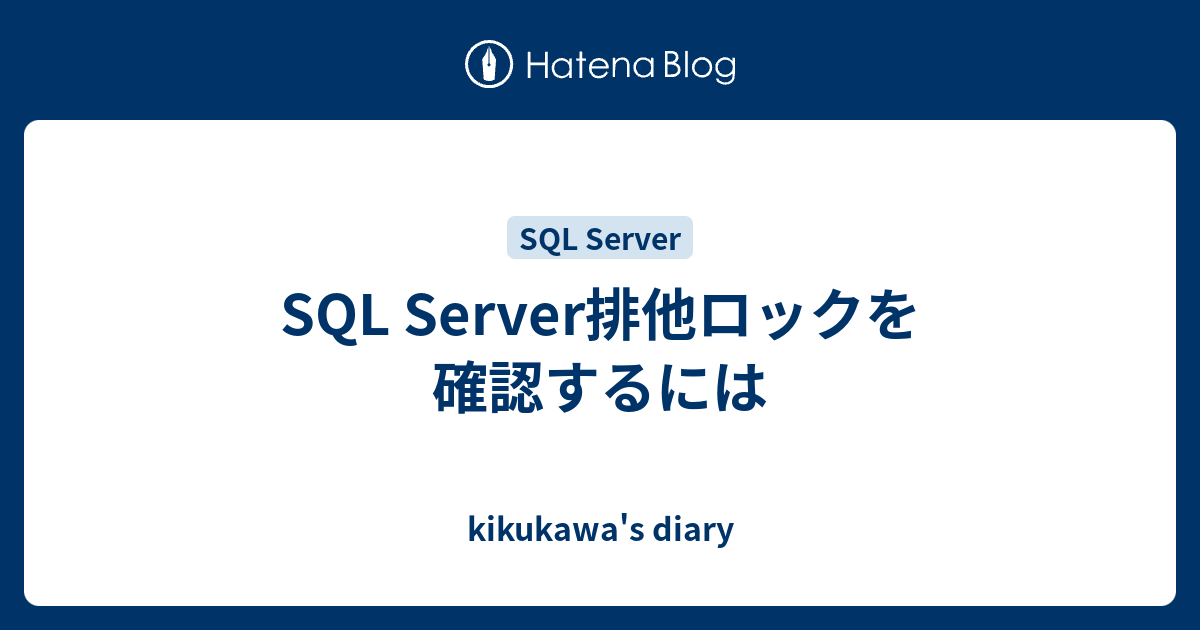 Hatena Blog

SQL Server

SQL Server排他ロックを確認するには

kikukawa's diary